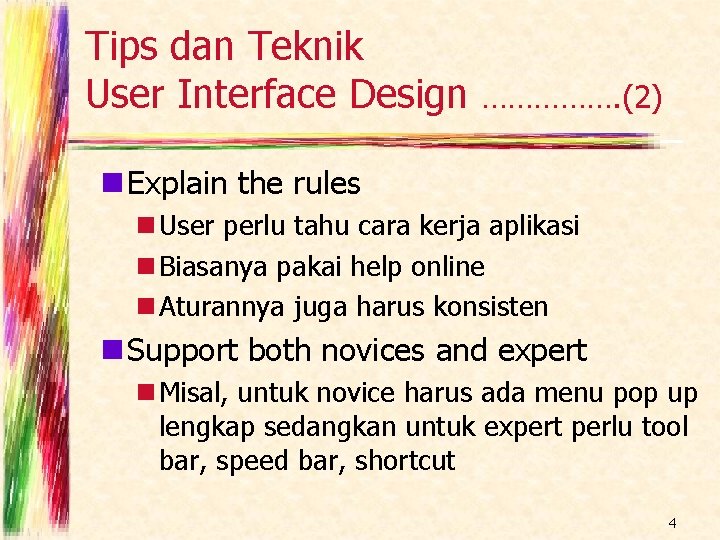 Tips dan Teknik
User Interface Design …………….(2)

Explain the rules

User perlu tahu cara kerja aplikasi

Biasanya pakai help online

Aturannya juga harus konsisten

Support both novices and expert

Misal, untuk novice harus ada menu pop up lengkap sedangkan untuk expert perlu tool bar, speed bar, shortcut

4